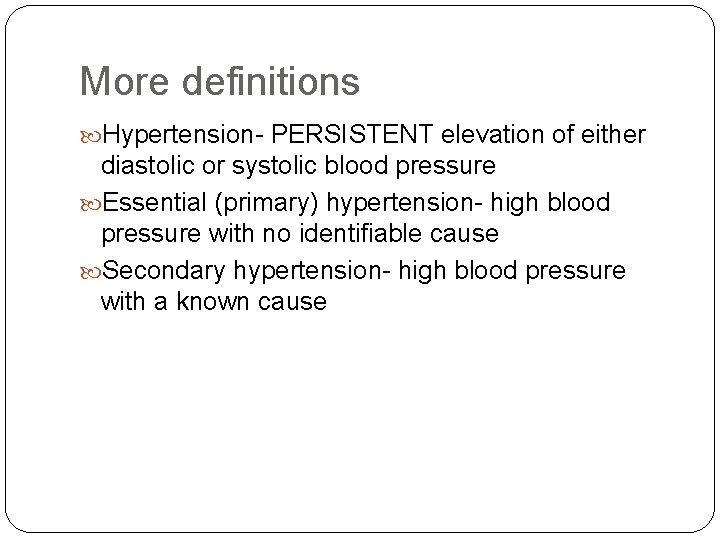 More definitions

Hypertension- PERSISTENT elevation of either diastolic or systolic blood pressure

Essential (primary) hypertension- high blood pressure with no identifiable cause

Secondary hypertension- high blood pressure with a known cause